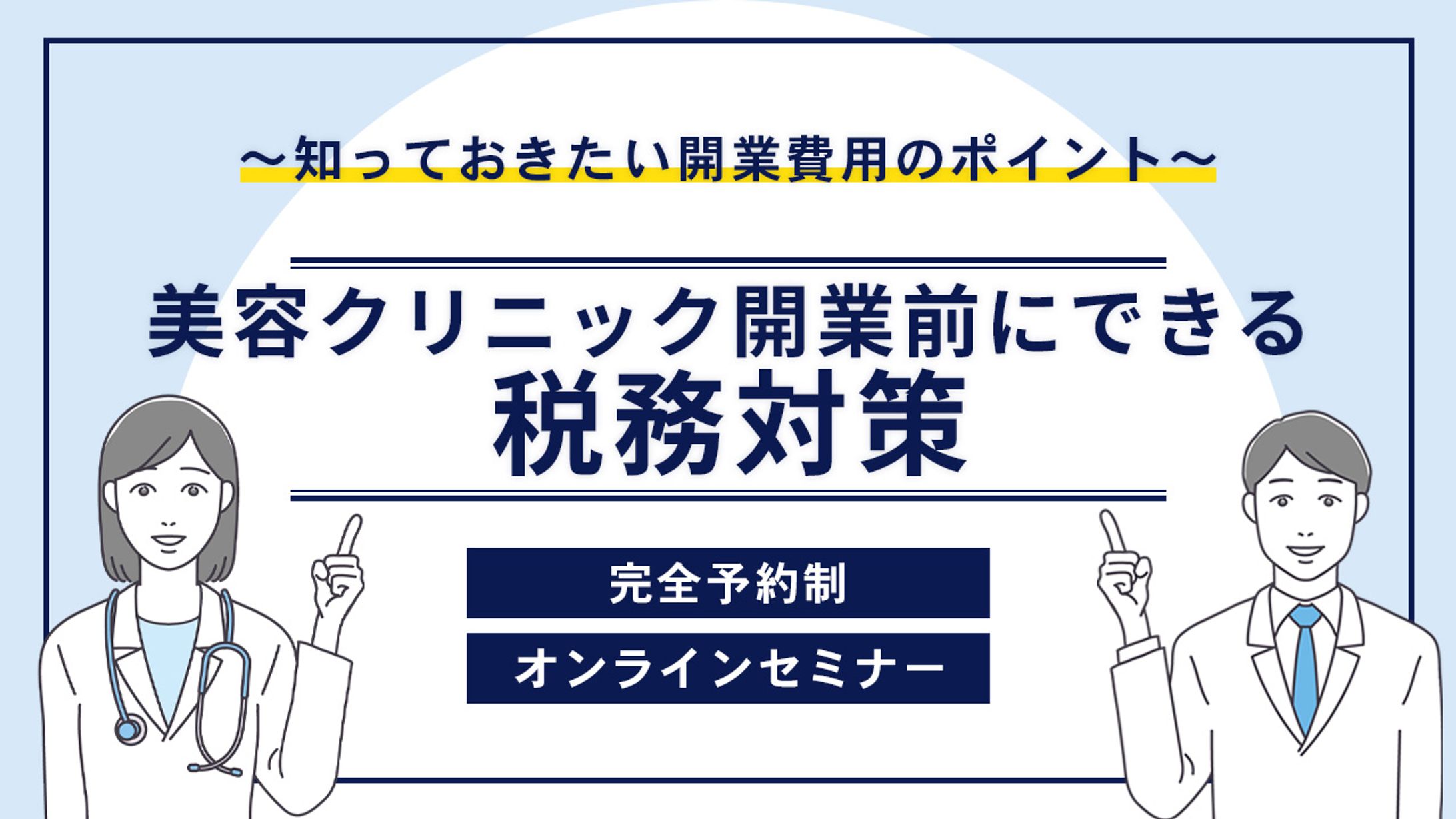 ～知っておきたい開業費用のポイント～

美容クリニック開業前にできる
税務対策

完全予約制

オンラインセミナー